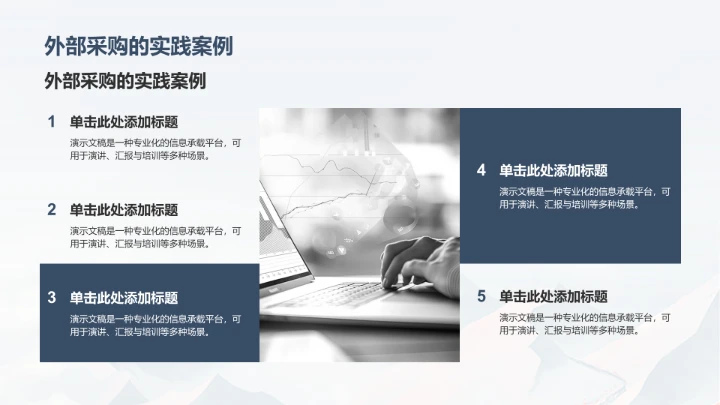 外部采购的实践案例

外部采购的实践案例

1 单击此处添加标题

演示文稿是一种专业化的信息承载平台，可用于演讲、汇报与培训等多种场景。

2 单击此处添加标题

演示文稿是一种专业化的信息承载平台，可用于演讲、汇报与培训等多种场景。

3 单击此处添加标题

演示文稿是一种专业化的信息承载平台，可用于演讲、汇报与培训等多种场景。

4 单击此处添加标题

演示文稿是一种专业化的信息承载平台，可用于演讲、汇报与培训等多种场景。

5 单击此处添加标题

演示文稿是一种专业化的信息承载平台，可用于演讲、汇报与培训等多种场景。